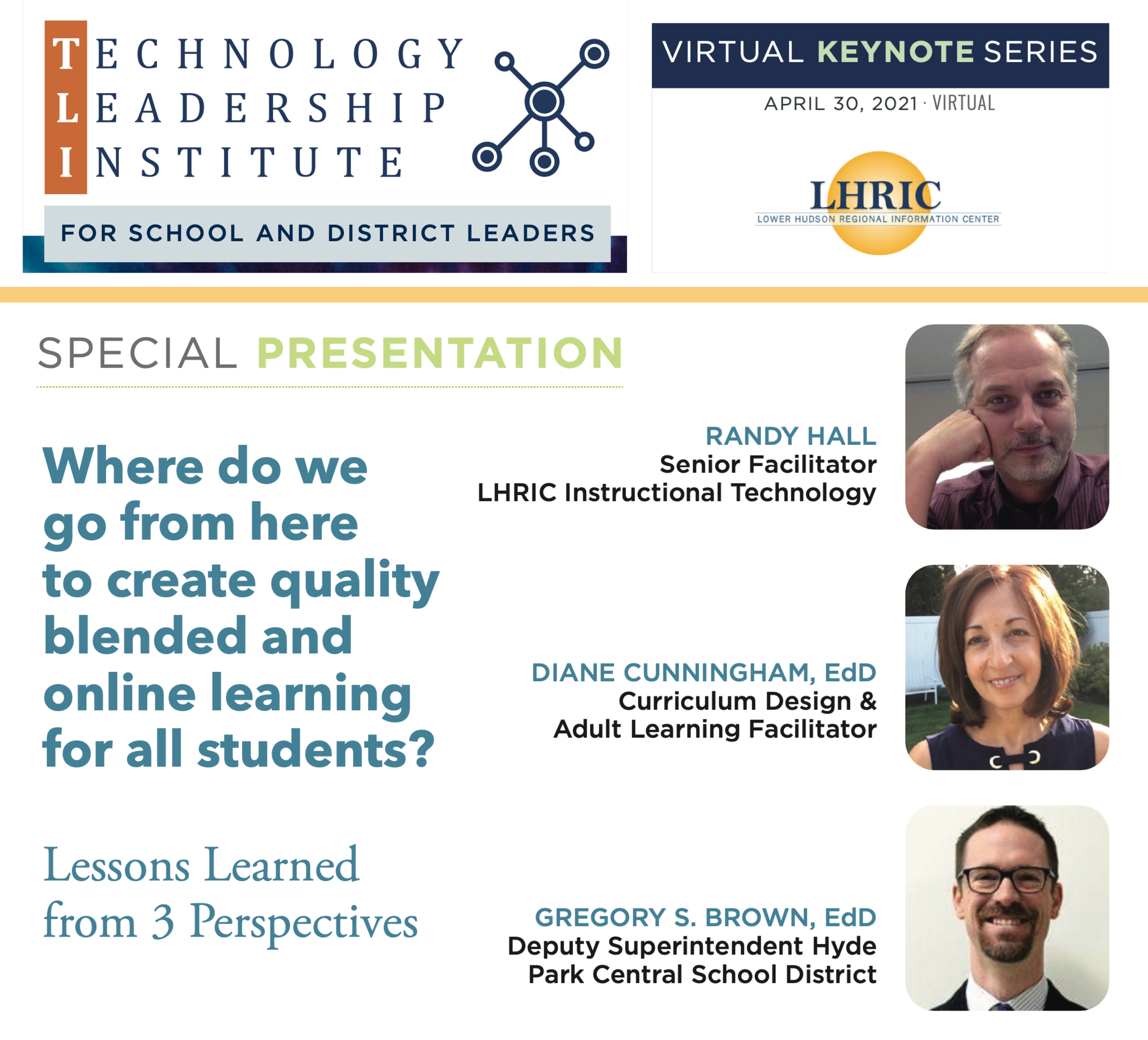 TECHNOLOGY
LEADERSHIP
INSTITUTE

FOR SCHOOL AND DISTRICT LEADERS

VIRTUAL KEYNOTE SERIES

APRIL 30, 2021 · VIRTUAL

LHRIC
LOWER HUDSON REGIONAL INFORMATION CENTER

SPECIAL PRESENTATION

Where do we go from here to create quality blended and online learning for all students?

Lessons Learned from 3 Perspectives

RANDY HALL
Senior Facilitator
LHRIC Instructional Technology

DIANE CUNNINGHAM, EdD
Curriculum Design &
Adult Learning Facilitator

GREGORY S. BROWN, EdD
Deputy Superintendent Hyde
Park Central School District